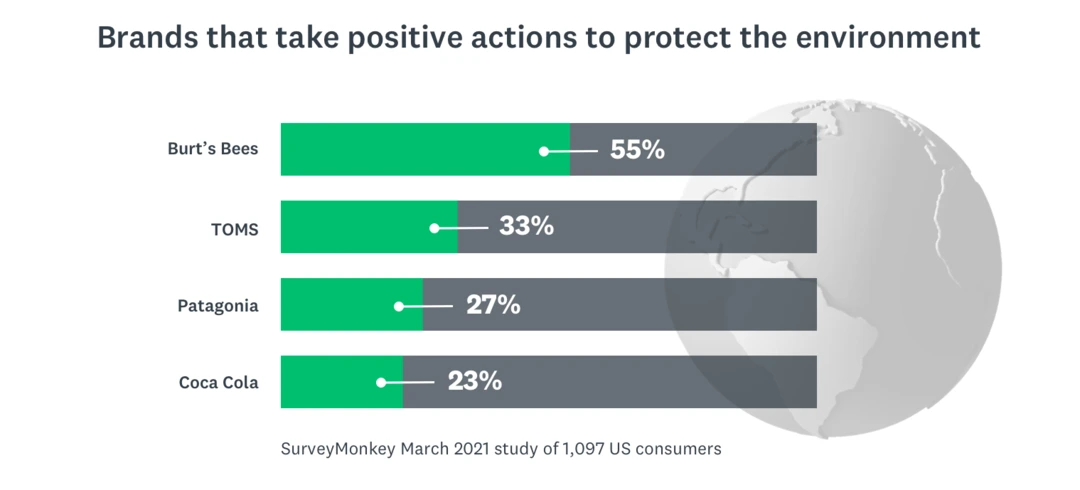 Brands that take positive actions to protect the environment

Burt's Bees 55%

TOMS 33%

Patagonia 27%

Coca Cola 23%

SurveyMonkey March 2021 study of 1,097 US consumers